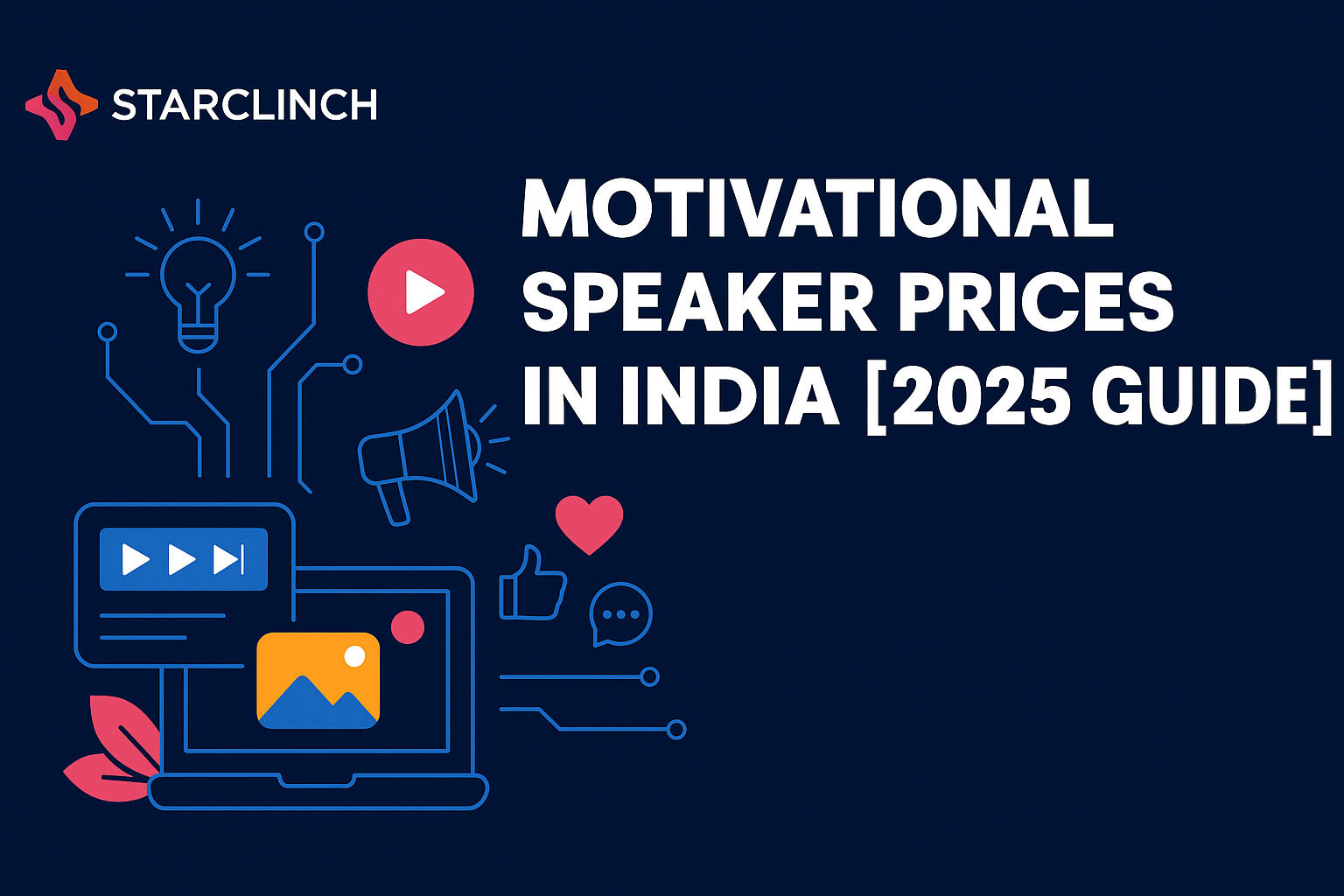 STARCLINCH

MOTIVATIONAL SPEAKER PRICES IN INDIA [2025 GUIDE]